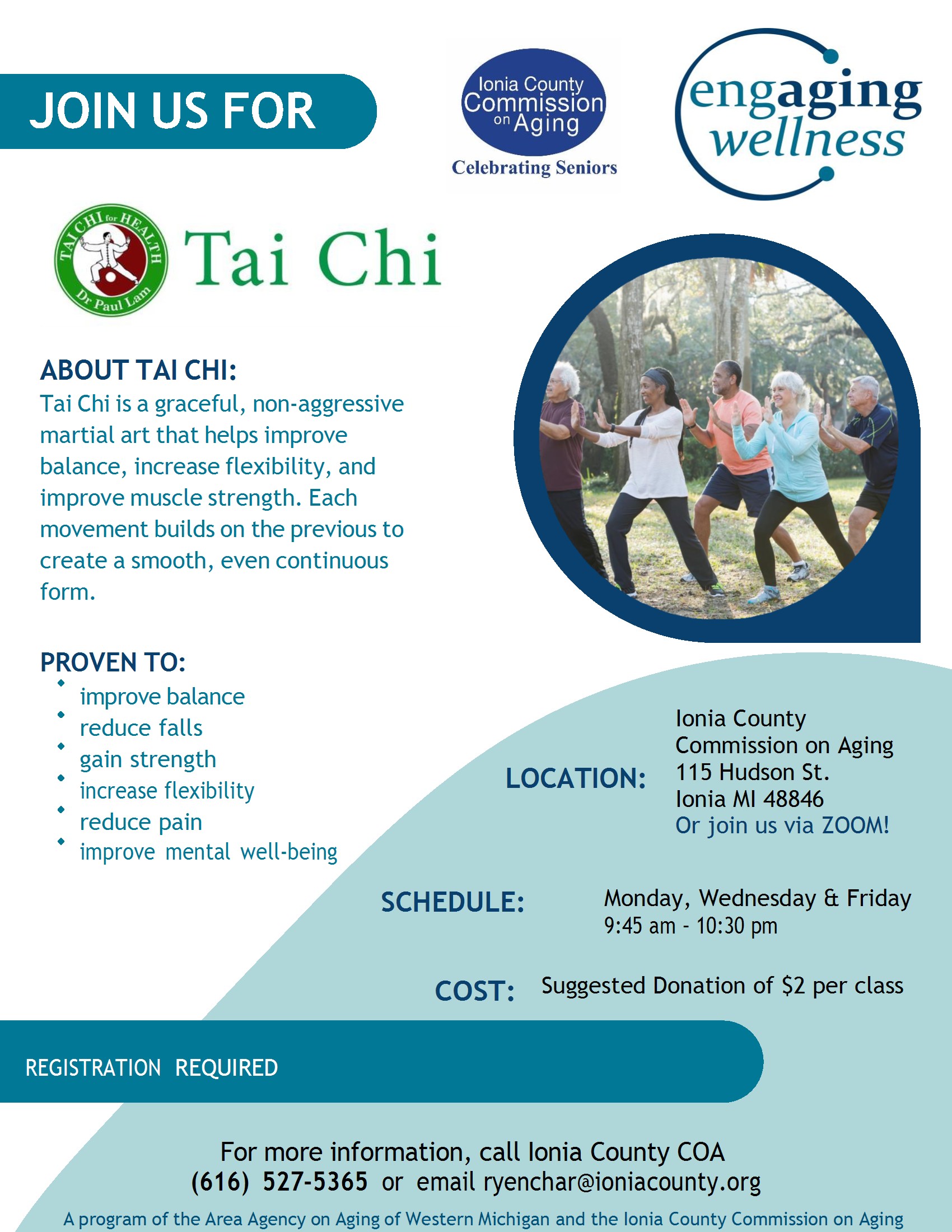 JOIN US FOR

Ionia County Commission on Aging
Celebrating Seniors

engaging wellness

TAI CHI for HEALTH
Dr Paul Lam

Tai Chi

ABOUT TAI CHI:
Tai Chi is a graceful, non-aggressive martial art that helps improve balance, increase flexibility, and improve muscle strength. Each movement builds on the previous to create a smooth, even continuous form.

PROVEN TO:
- improve balance
- reduce falls
- gain strength
- increase flexibility
- reduce pain
- improve mental well-being

LOCATION: Ionia County Commission on Aging
115 Hudson St.
Ionia MI 48846
Or join us via ZOOM!

SCHEDULE: Monday, Wednesday & Friday
9:45 am - 10:30 pm

COST: Suggested Donation of $2 per class

REGISTRATION REQUIRED

For more information, call Ionia County COA
(616) 527-5365 or email ryenchar@ioniacounty.org

A program of the Area Agency on Aging of Western Michigan and the Ionia County Commission on Aging